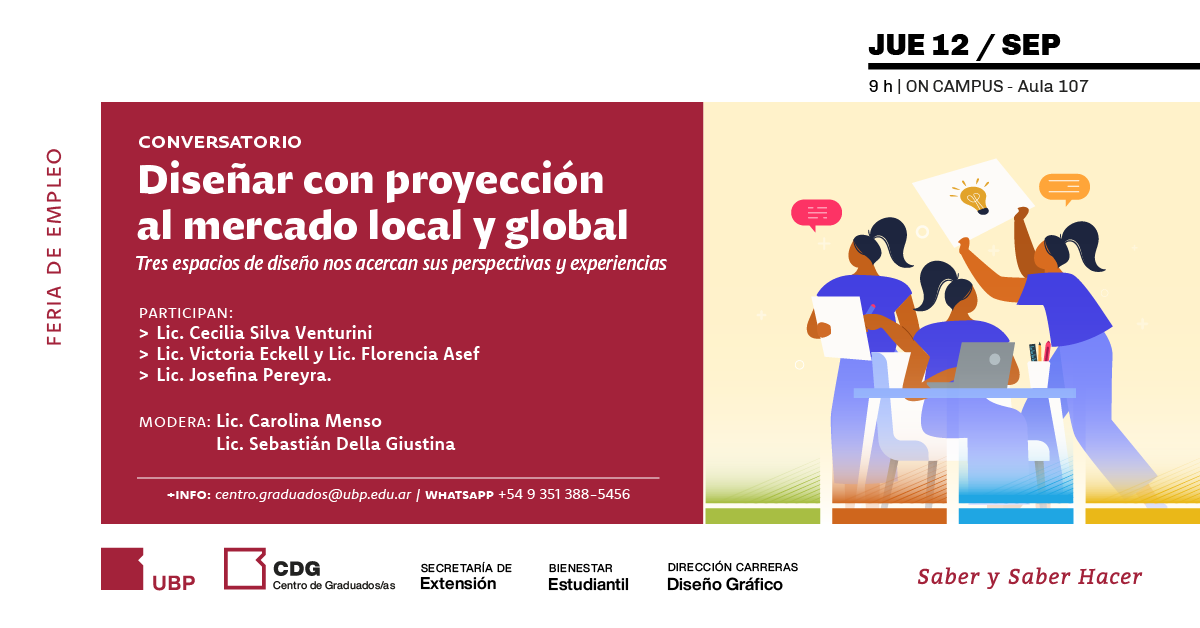 JUE 12 / SEP

9 h | ON CAMPUS - Aula 107

FERIA DE EMPLEO

CONVERSATORIO

Diseñar con proyección al mercado local y global

Tres espacios de diseño nos acercan sus perspectivas y experiencias

PARTICIPAN:
> Lic. Cecilia Silva Venturini
> Lic. Victoria Eckell y Lic. Florencia Asef
> Lic. Josefina Pereyra.

MODERA: Lic. Carolina Menso
Lic. Sebastián Della Giustina

+INFO: centro.graduados@ubp.edu.ar | WHATSAPP +54 9 351 388-5456

UBP

CDG Centro de Graduados/as

SECRETARÍA DE Extensión

BIENESTAR Estudiantil

DIRECCIÓN CARRERAS Diseño Gráfico

Saber y Saber Hacer